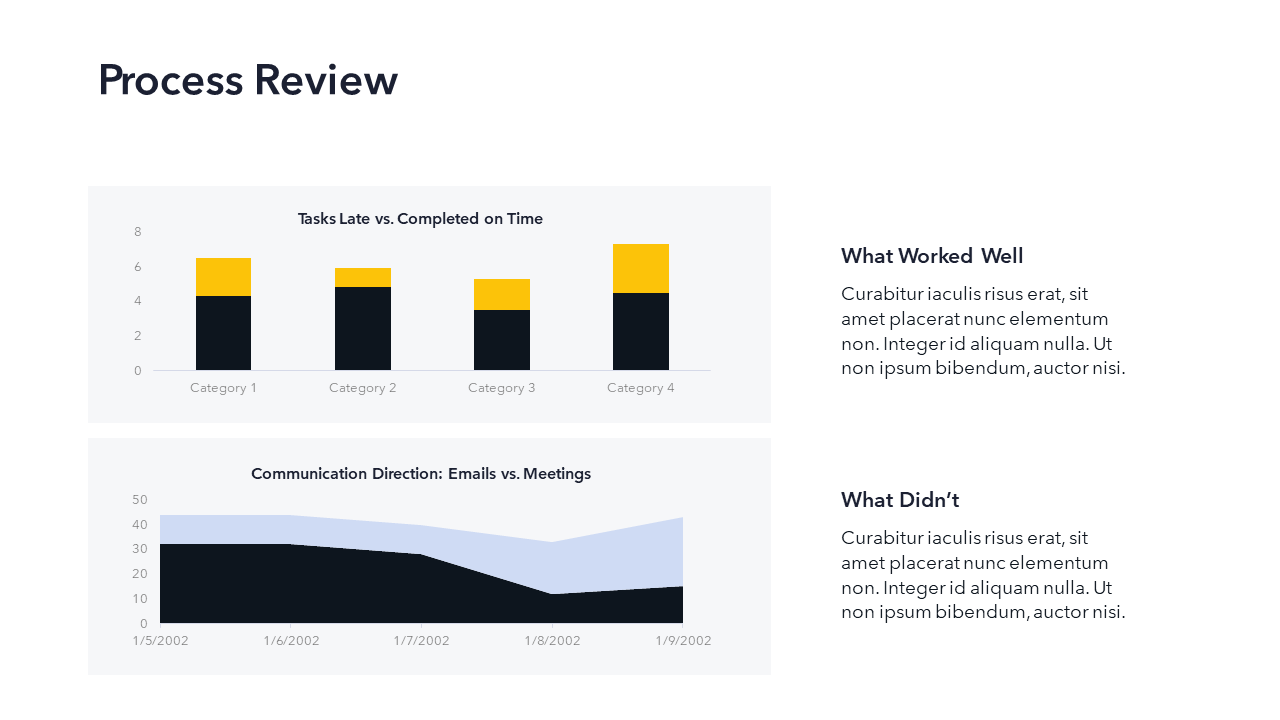 Process Review

Tasks Late vs. Completed on Time

8
6
4
2
0

Category 1
Category 2
Category 3
Category 4

Communication Direction: Emails vs. Meetings

50
40
30
20
10
0

1/5/2002
1/6/2002
1/7/2002
1/8/2002
1/9/2002

What Worked Well

Curabitur iaculis risus erat, sit amet placerat nunc elementum non. Integer id aliquam nulla. Ut non ipsum bibendum, auctor nisi.

What Didn't

Curabitur iaculis risus erat, sit amet placerat nunc elementum non. Integer id aliquam nulla. Ut non ipsum bibendum, auctor nisi.